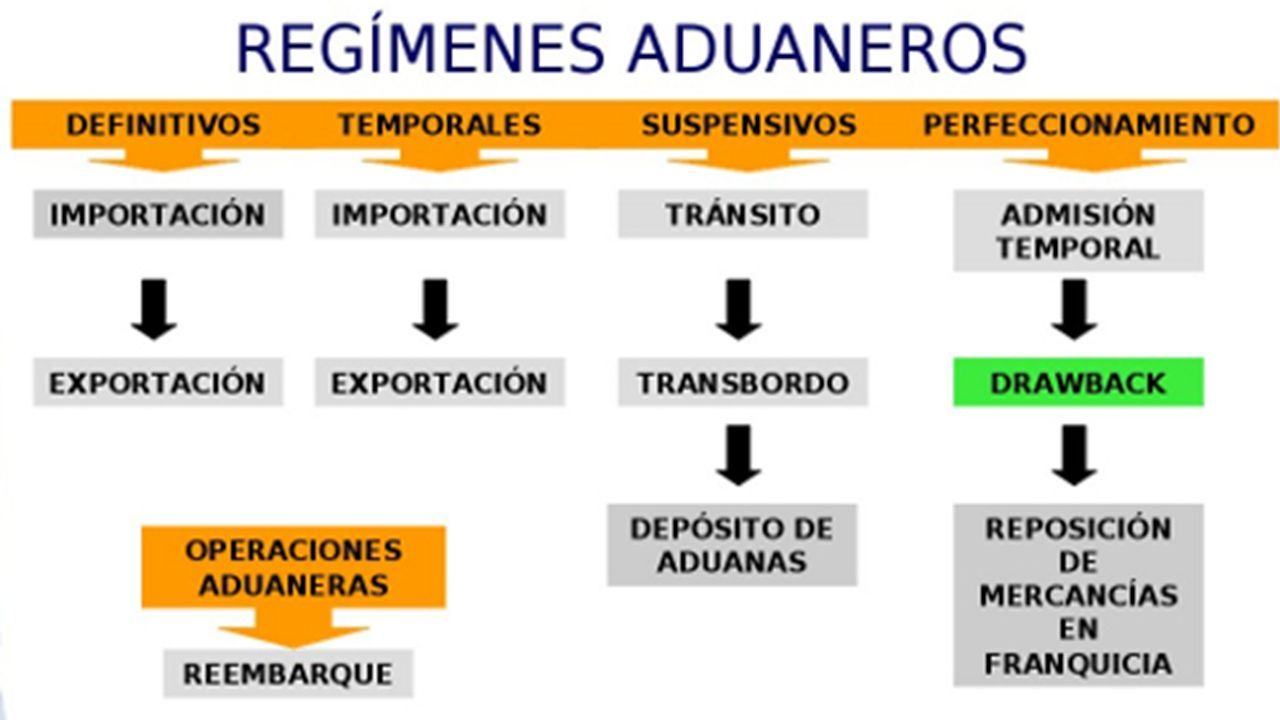 REGÍMENES ADUANEROS

DEFINITIVOS

IMPORTACIÓN

EXPORTACIÓN

TEMPORALES

IMPORTACIÓN

EXPORTACIÓN

SUSPENSIVOS

TRÁNSITO

TRANSBORDO

DEPÓSITO DE ADUANAS

PERFECCIONAMIENTO

ADMISIÓN TEMPORAL

DRAWBACK

REPOSICIÓN DE MERCANCÍAS EN FRANQUICIA

OPERACIONES ADUANERAS

REEMBARQUE